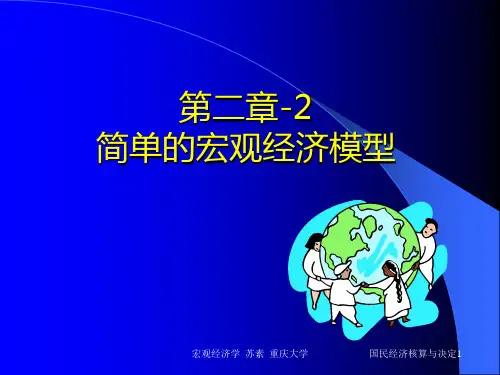 第二章-2
简单的宏观经济模型

宏观经济学 苏素 重庆大学

国民经济核算与决定1